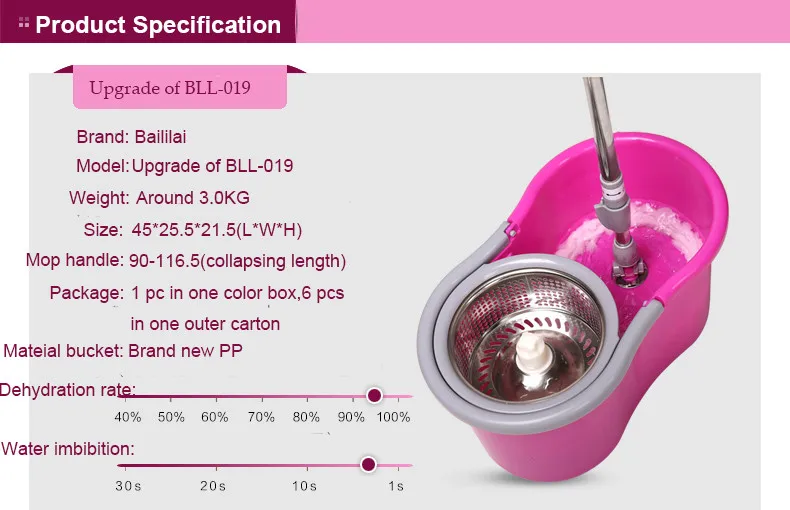 Product Specification

Upgrade of BLL-019

Brand: Baililai
Model: Upgrade of BLL-019
Weight: Around 3.0KG
Size: 45*25.5*21.5(L*W*H)
Mop handle: 90-116.5(collapsing length)
Package: 1 pc in one color box,6 pcs in one outer carton
Mateial bucket: Brand new PP

Dehydration rate:
40% 50% 60% 70% 80% 90% 100%

Water imbibition:
30s 20s 10s 1s